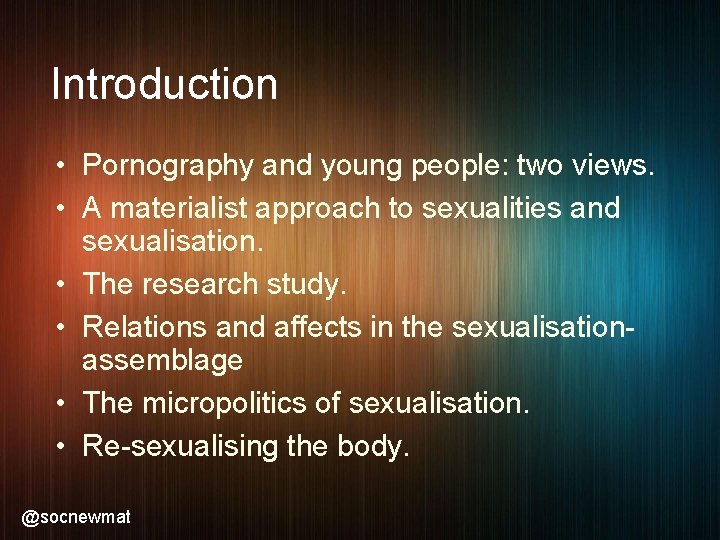 Introduction

• Pornography and young people: two views.
• A materialist approach to sexualities and sexualisation.
• The research study.
• Relations and affects in the sexualisation-assemblage
• The micropolitics of sexualisation.
• Re-sexualising the body.

@socnewmat